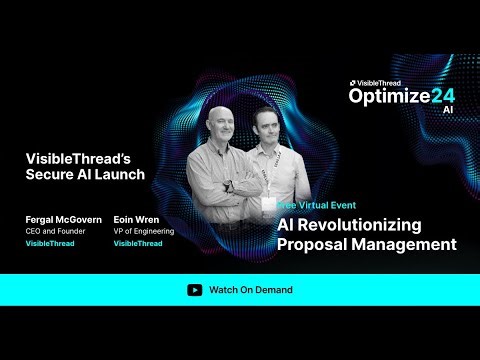 VisibleThread
Optimize24
AI

VisibleThread's Secure AI Launch

Fergal McGovern
CEO and Founder
VisibleThread

Eoin Wren
VP of Engineering
VisibleThread

Free Virtual Event
AI Revolutionizing Proposal Management

Watch On Demand